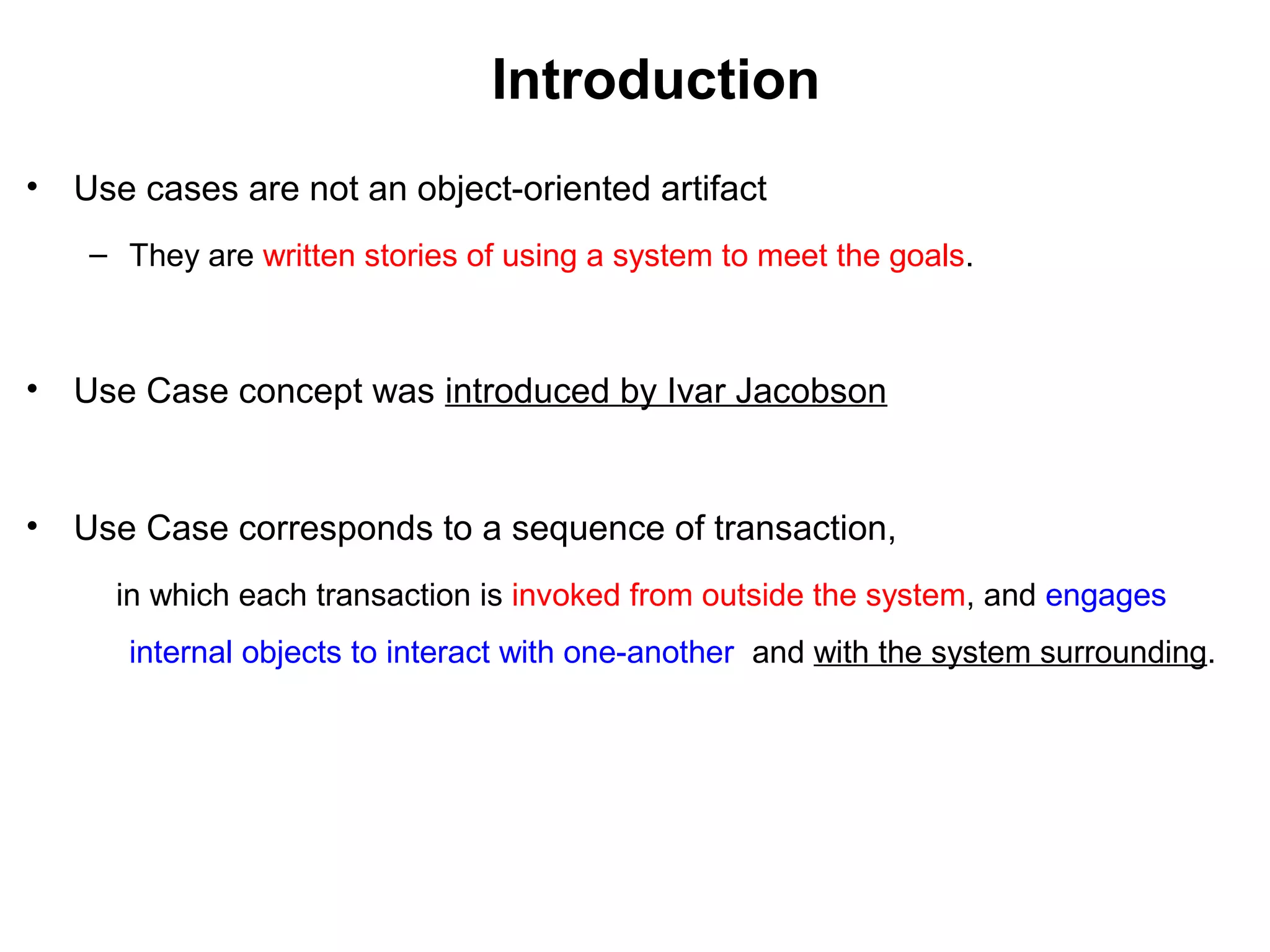 Introduction

• Use cases are not an object-oriented artifact

– They are written stories of using a system to meet the goals.

• Use Case concept was introduced by Ivar Jacobson

• Use Case corresponds to a sequence of transaction,

in which each transaction is invoked from outside the system, and engages internal objects to interact with one-another and with the system surrounding.